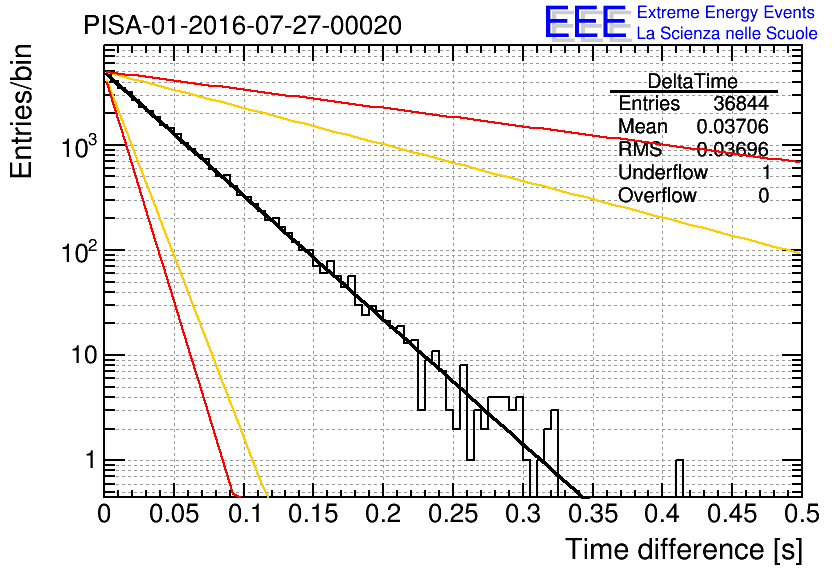 PISA-01-2016-07-27-00020

EEE Extreme Energy Events
La Scienza nelle Scuole

| DeltaTime | |
|---|---|
| Entries | 36844 |
| Mean | 0.03706 |
| RMS | 0.03696 |
| Underflow | 1 |
| Overflow | 0 |

Entries/bin

$10^3$

$10^2$

10

1

0 0.05 0.1 0.15 0.2 0.25 0.3 0.35 0.4 0.45 0.5

Time difference [s]